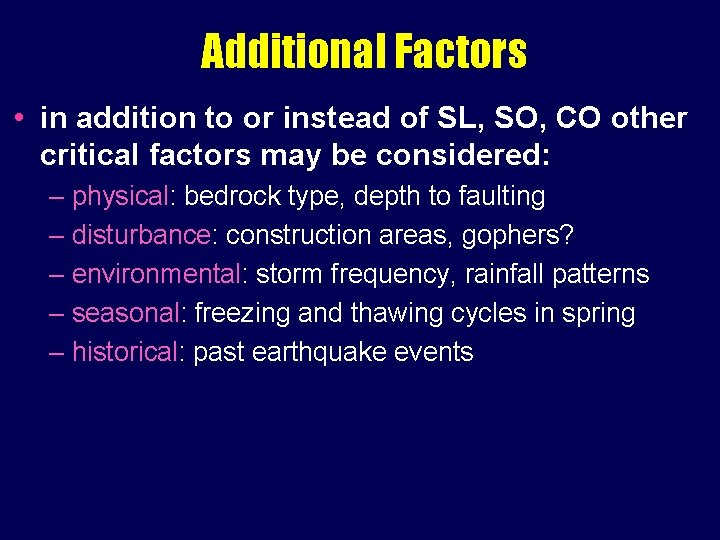 Additional Factors

• in addition to or instead of SL, SO, CO other critical factors may be considered:

– physical: bedrock type, depth to faulting
– disturbance: construction areas, gophers?
– environmental: storm frequency, rainfall patterns
– seasonal: freezing and thawing cycles in spring
– historical: past earthquake events